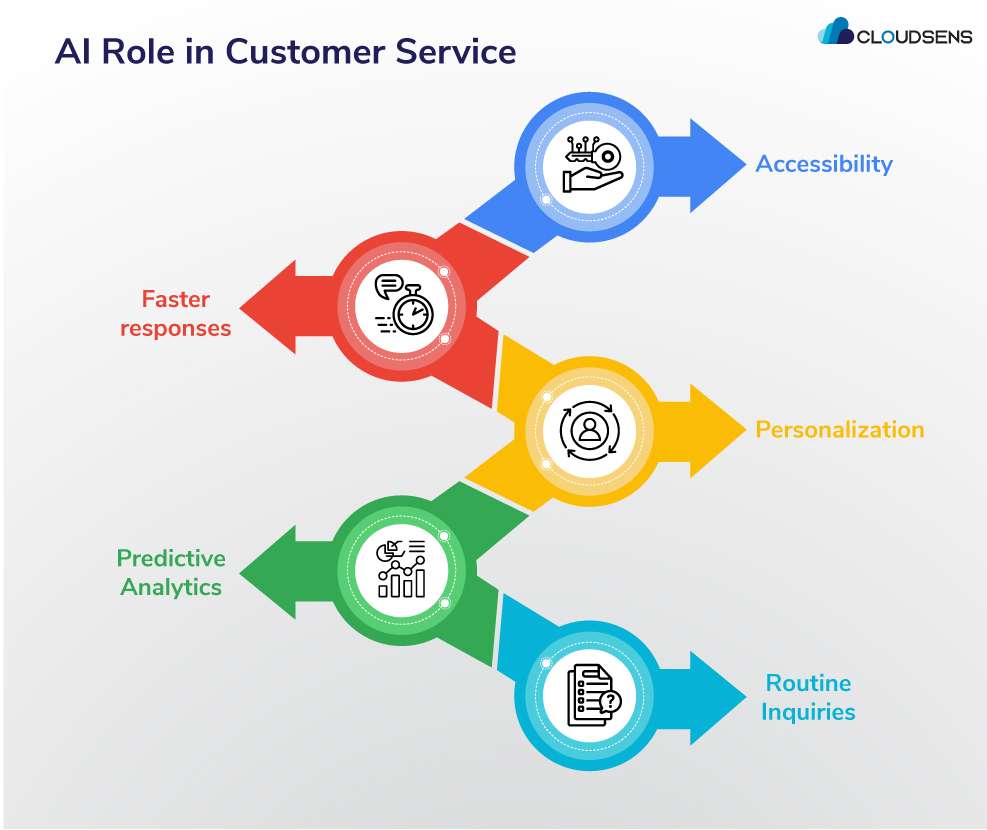 AI Role in Customer Service

CLOUDSENS

Accessibility

Faster responses

Personalization

Predictive Analytics

Routine Inquiries